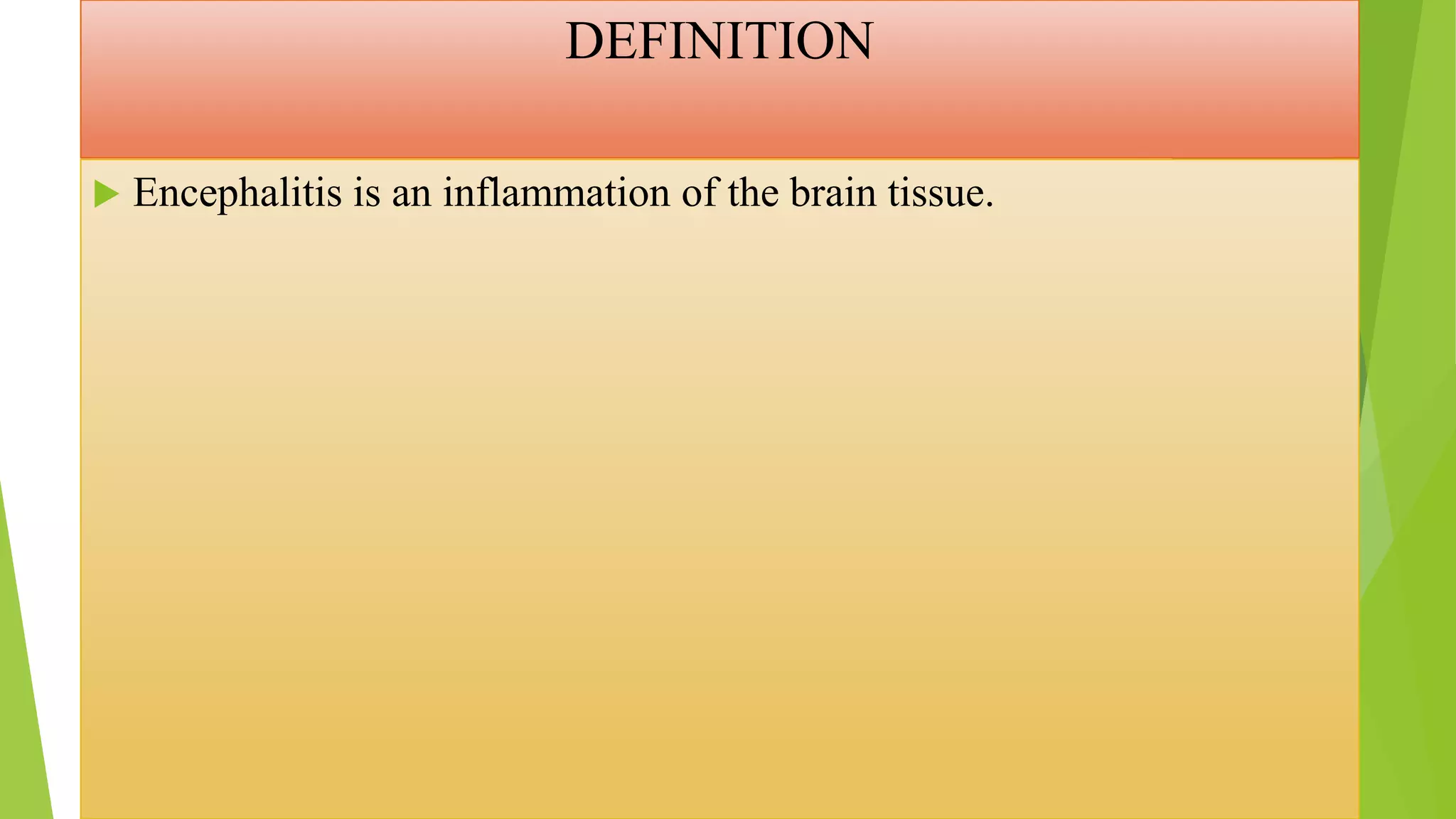 DEFINITION

Encephalitis is an inflammation of the brain tissue.